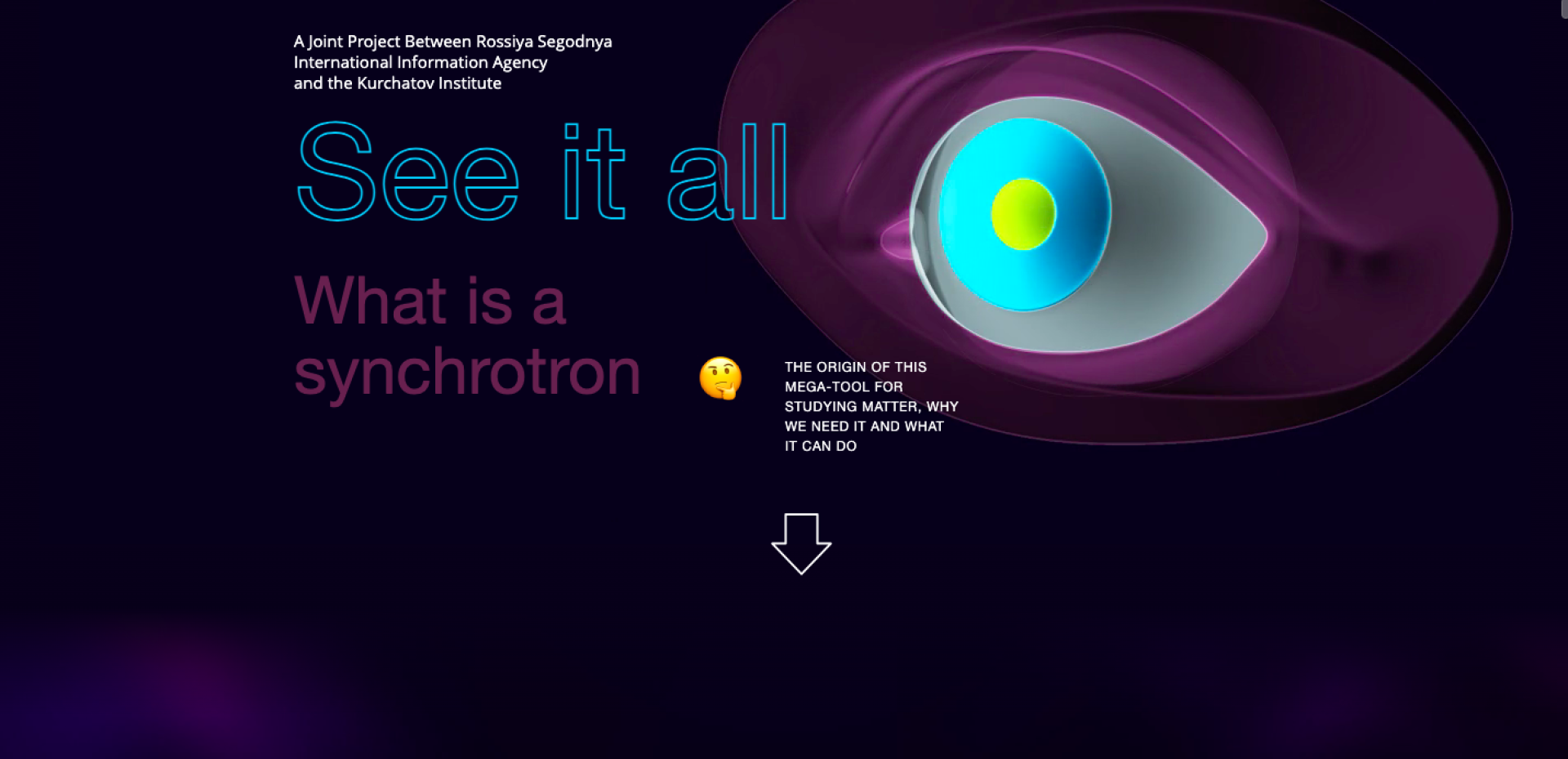 A Joint Project Between Rossiya Segodnya International Information Agency and the Kurchatov Institute

See it all

What is a synchrotron 🤔

THE ORIGIN OF THIS MEGA-TOOL FOR STUDYING MATTER, WHY WE NEED IT AND WHAT IT CAN DO